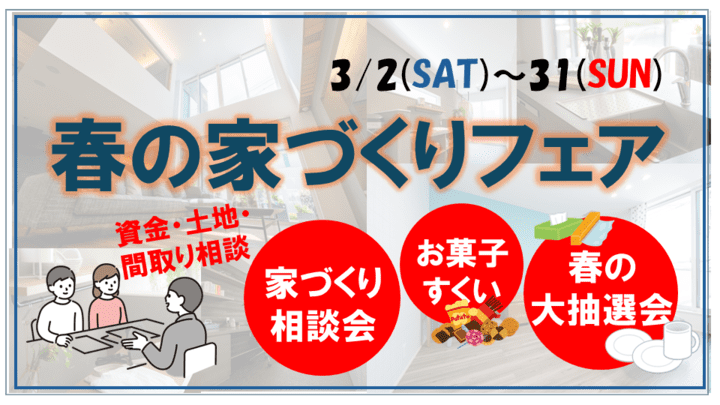 3/2(SAT)～31(SUN)

春の家づくりフェア

資金・土地・間取り相談

家づくり相談会

お菓子すくい

春の大抽選会